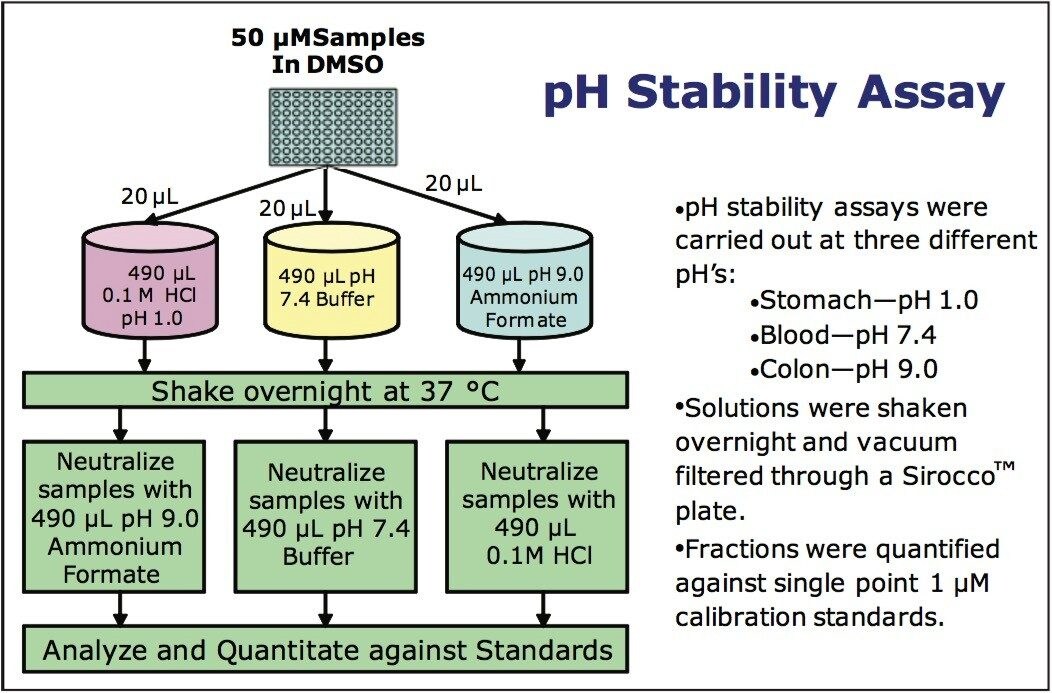 50 µMSamples In DMSO

pH Stability Assay

20 µL

20 µL

20 µL

490 µL 0.1 M HCl pH 1.0

490 µL pH 7.4 Buffer

490 µL pH 9.0 Ammonium Formate

Shake overnight at 37 °C

Neutralize samples with 490 µL pH 9.0 Ammonium Formate

Neutralize samples with 490 µL pH 7.4 Buffer

Neutralize samples with 490 µL 0.1M HCl

Analyze and Quantitate against Standards

•pH stability assays were carried out at three different pH's:

•Stomach—pH 1.0

•Blood—pH 7.4

•Colon—pH 9.0

•Solutions were shaken overnight and vacuum filtered through a Sirocco™ plate.

•Fractions were quantified against single point 1 µM calibration standards.